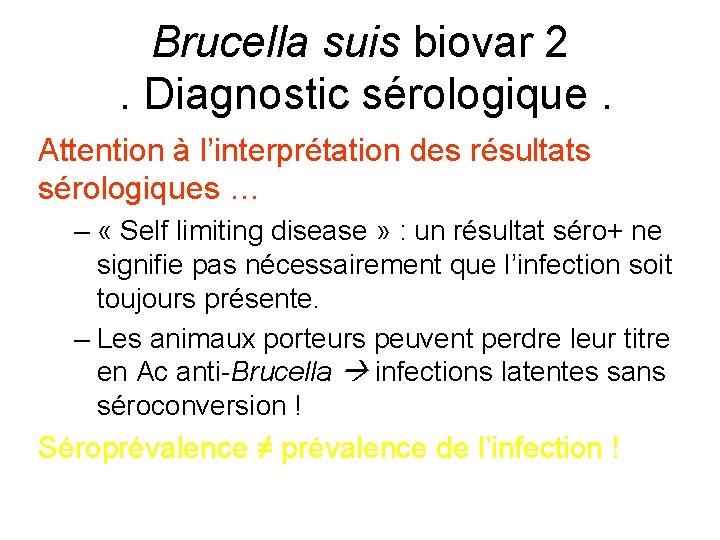 Brucella suis biovar 2
. Diagnostic sérologique .

Attention à l'interprétation des résultats sérologiques …

– « Self limiting disease » : un résultat séro+ ne signifie pas nécessairement que l'infection soit toujours présente.

– Les animaux porteurs peuvent perdre leur titre en Ac anti-Brucella → infections latentes sans séroconversion !

Séroprévalence ≠ prévalence de l'infection !